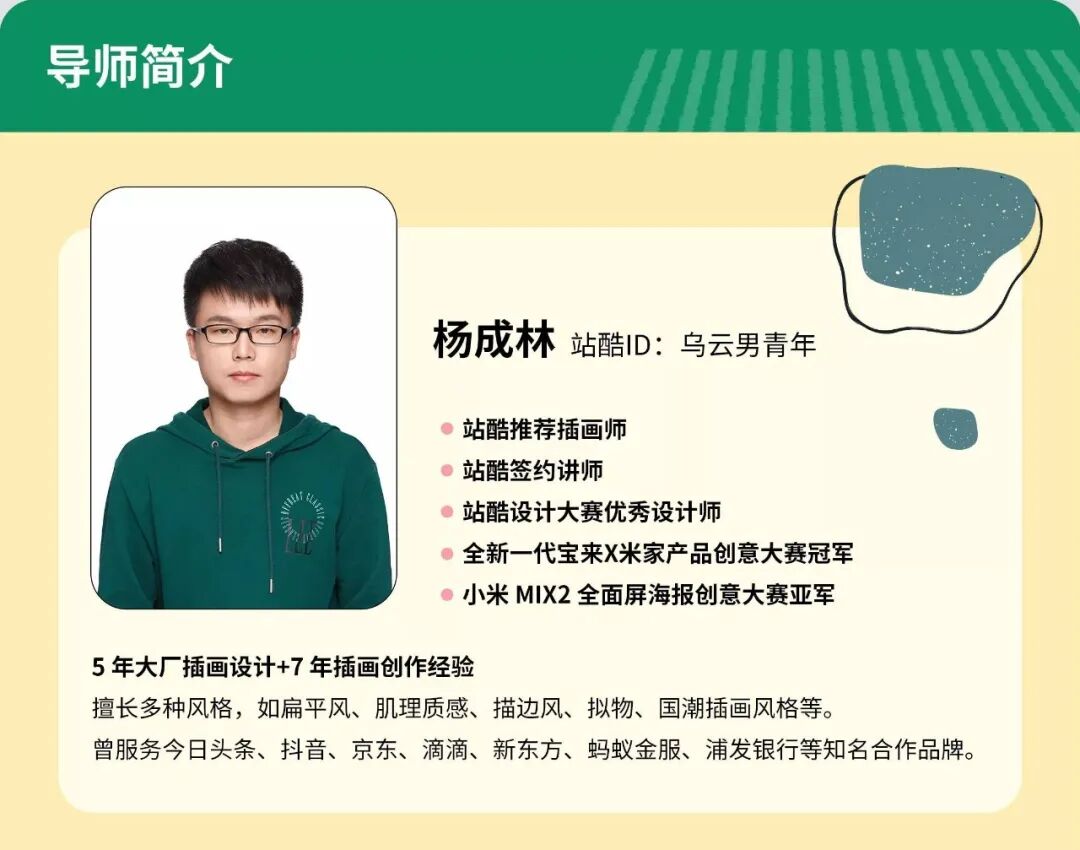 导师简介

杨成林 站酷ID：乌云男青年

站酷推荐插画师
站酷签约讲师
站酷设计大赛优秀设计师
全新一代宝来X米家产品创意大赛冠军
小米 MIX2 全面屏海报创意大赛亚军

5 年大厂插画设计+7 年插画创作经验
擅长多种风格，如扁平风、肌理质感、描边风、拟物、国潮插画风格等。
曾服务今日头条、抖音、京东、滴滴、新东方、蚂蚁金服、浦发银行等知名合作品牌。